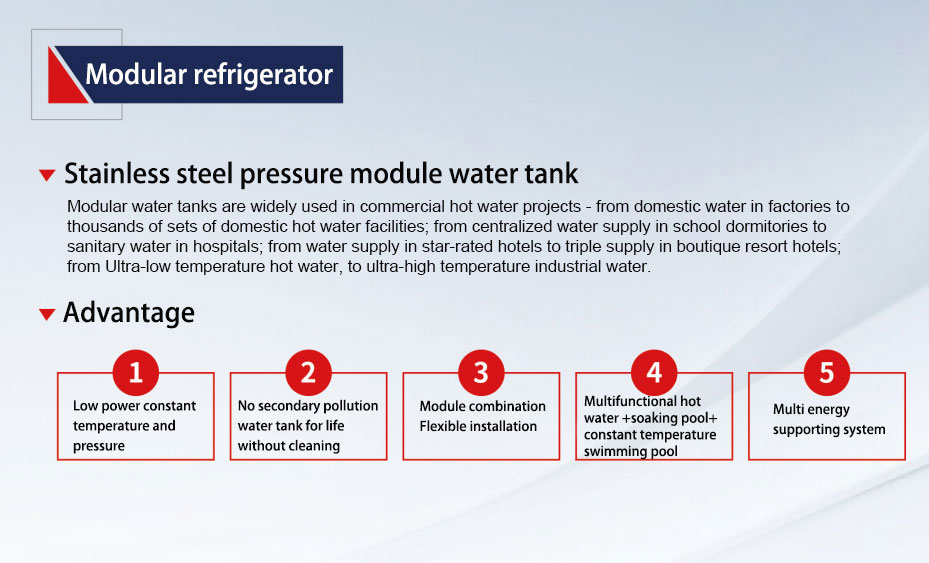 Modular refrigerator

Stainless steel pressure module water tank

Modular water tanks are widely used in commercial hot water projects - from domestic water in factories to thousands of sets of domestic hot water facilities; from centralized water supply in school dormitories to sanitary water in hospitals; from water supply in star-rated hotels to triple supply in boutique resort hotels; from Ultra-low temperature hot water, to ultra-high temperature industrial water.

Advantage

1
Low power constant temperature and pressure

2
No secondary pollution water tank for life without cleaning

3
Module combination Flexible installation

4
Multifunctional hot water +soaking pool+ constant temperature swimming pool

5
Multi energy supporting system